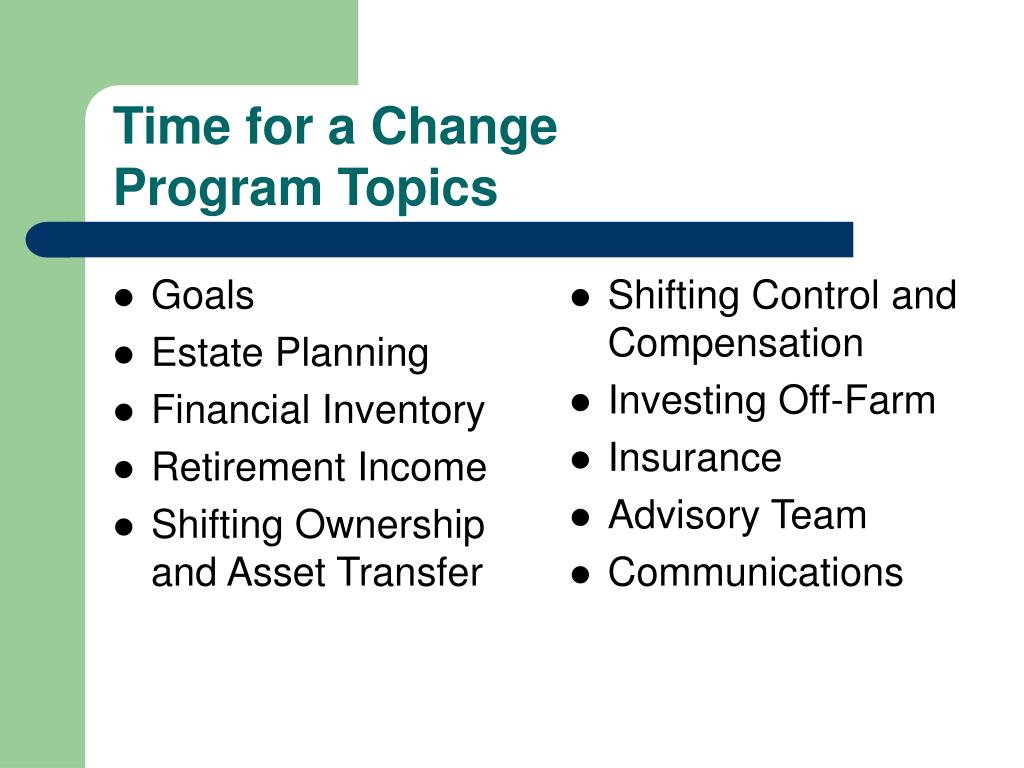 Time for a Change
Program Topics

- Goals
- Estate Planning
- Financial Inventory
- Retirement Income
- Shifting Ownership and Asset Transfer

- Shifting Control and Compensation
- Investing Off-Farm
- Insurance
- Advisory Team
- Communications